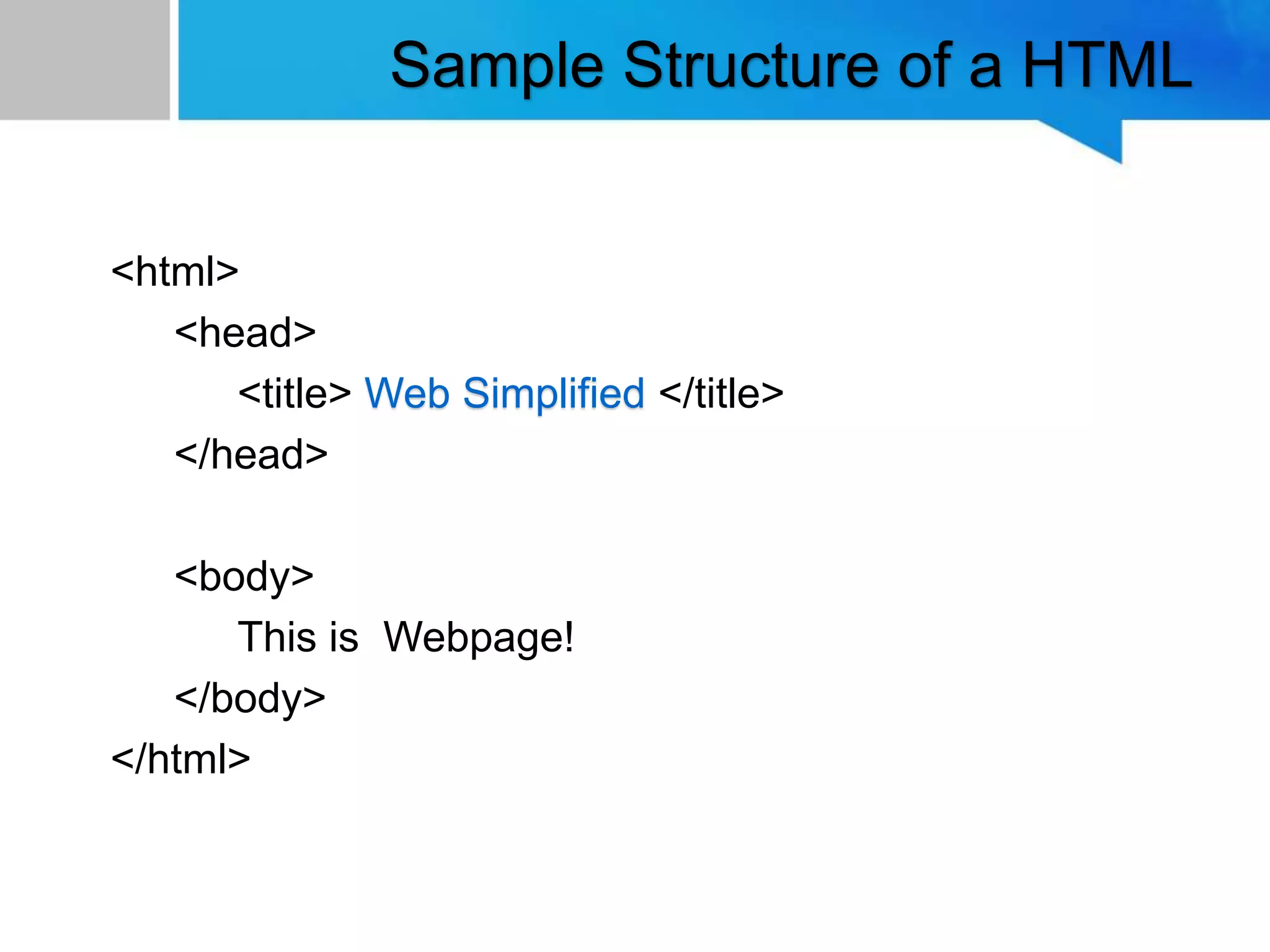 Sample Structure of a HTML

<html>
<head>
<title> Web Simplified </title>
</head>

<body>
This is Webpage!
</body>
</html>